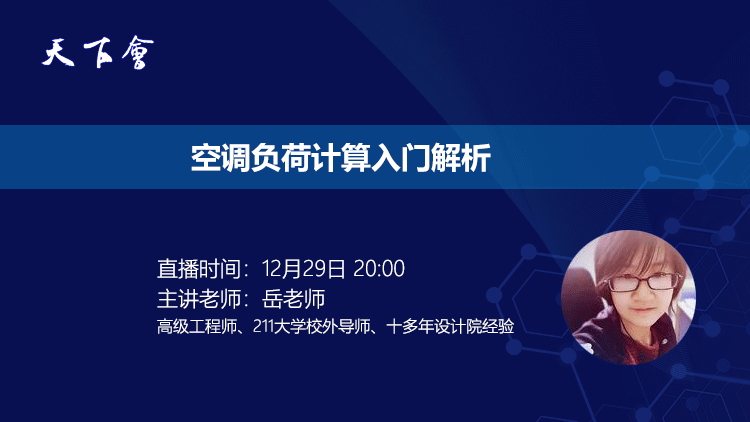 天下會

空调负荷计算入门解析

直播时间：12月29日 20:00
主讲老师：岳老师
高级工程师、211大学校外导师、十多年设计院经验